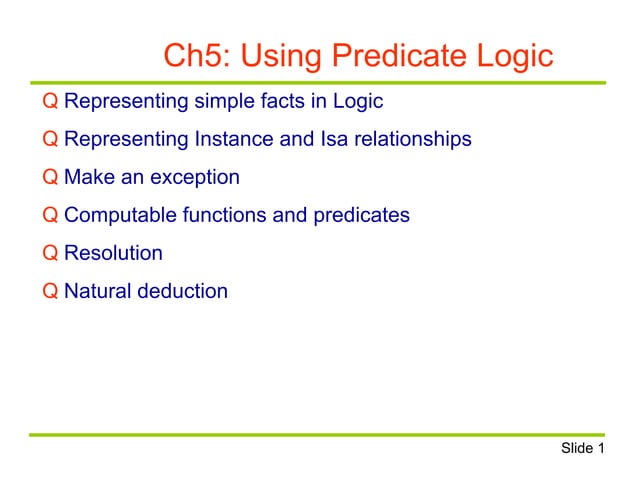 Ch5: Using Predicate Logic

Q Representing simple facts in Logic

Q Representing Instance and Isa relationships

Q Make an exception

Q Computable functions and predicates

Q Resolution

Q Natural deduction

Slide 1